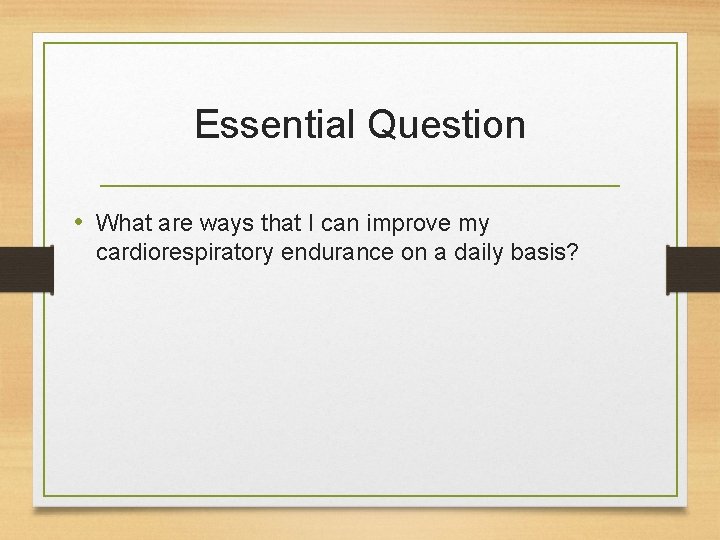 Essential Question

• What are ways that I can improve my cardiorespiratory endurance on a daily basis?